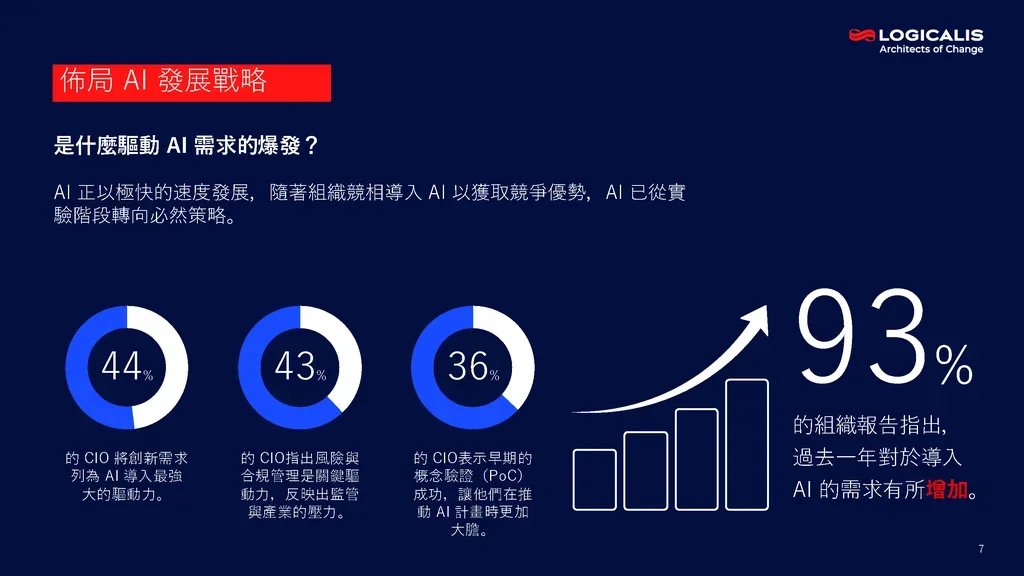 LOGICALIS
Architects of Change

佈局 AI 發展戰略

是什麼驅動 AI 需求的爆發？

AI 正以極快的速度發展，隨著組織競相導入 AI 以獲取競爭優勢，AI 已從實驗階段轉向必然策略。

44%

的 CIO 將創新需求列為 AI 導入最強大的驅動力。

43%

的 CIO指出風險與合規管理是關鍵驅動力，反映出監管與產業的壓力。

36%

的 CIO表示早期的概念驗證（PoC）成功，讓他們在推動 AI 計畫時更加大膽。

93%

的組織報告指出，過去一年對於導入 AI 的需求有所增加。

7